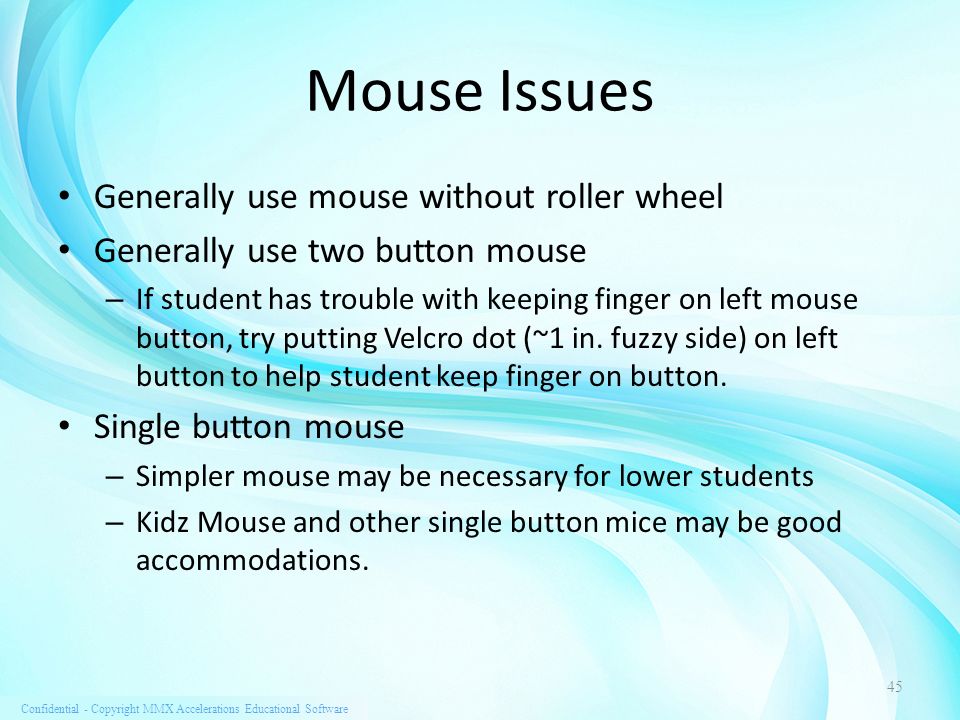 Mouse Issues

• Generally use mouse without roller wheel
• Generally use two button mouse
– If student has trouble with keeping finger on left mouse button, try putting Velcro dot (~1 in. fuzzy side) on left button to help student keep finger on button.
• Single button mouse
– Simpler mouse may be necessary for lower students
– Kidz Mouse and other single button mice may be good accommodations.

45

Confidential - Copyright MMX Accelerations Educational Software